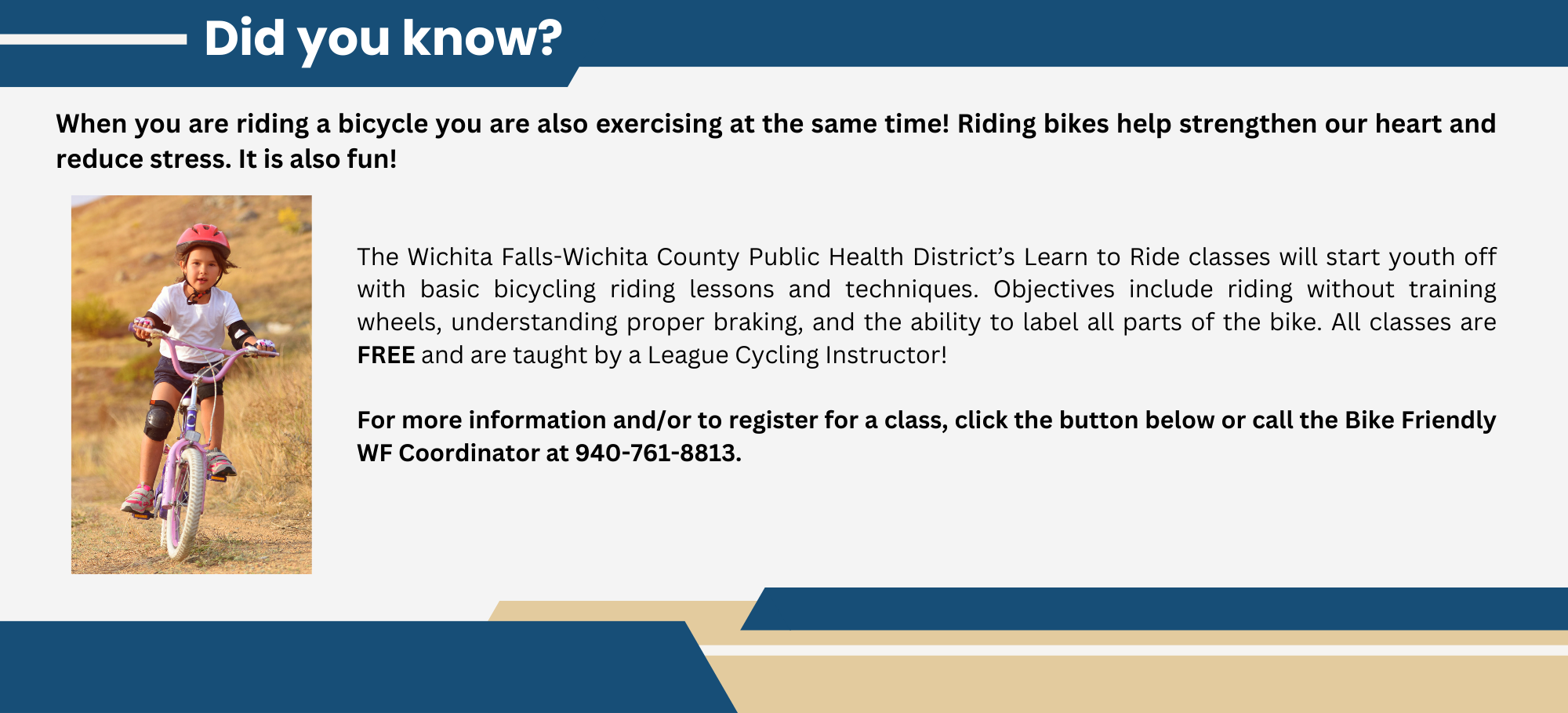 Did you know?

When you are riding a bicycle you are also exercising at the same time! Riding bikes help strengthen our heart and reduce stress. It is also fun!

The Wichita Falls-Wichita County Public Health District's Learn to Ride classes will start youth off with basic bicycling riding lessons and techniques. Objectives include riding without training wheels, understanding proper braking, and the ability to label all parts of the bike. All classes are FREE and are taught by a League Cycling Instructor!

For more information and/or to register for a class, click the button below or call the Bike Friendly WF Coordinator at 940-761-8813.